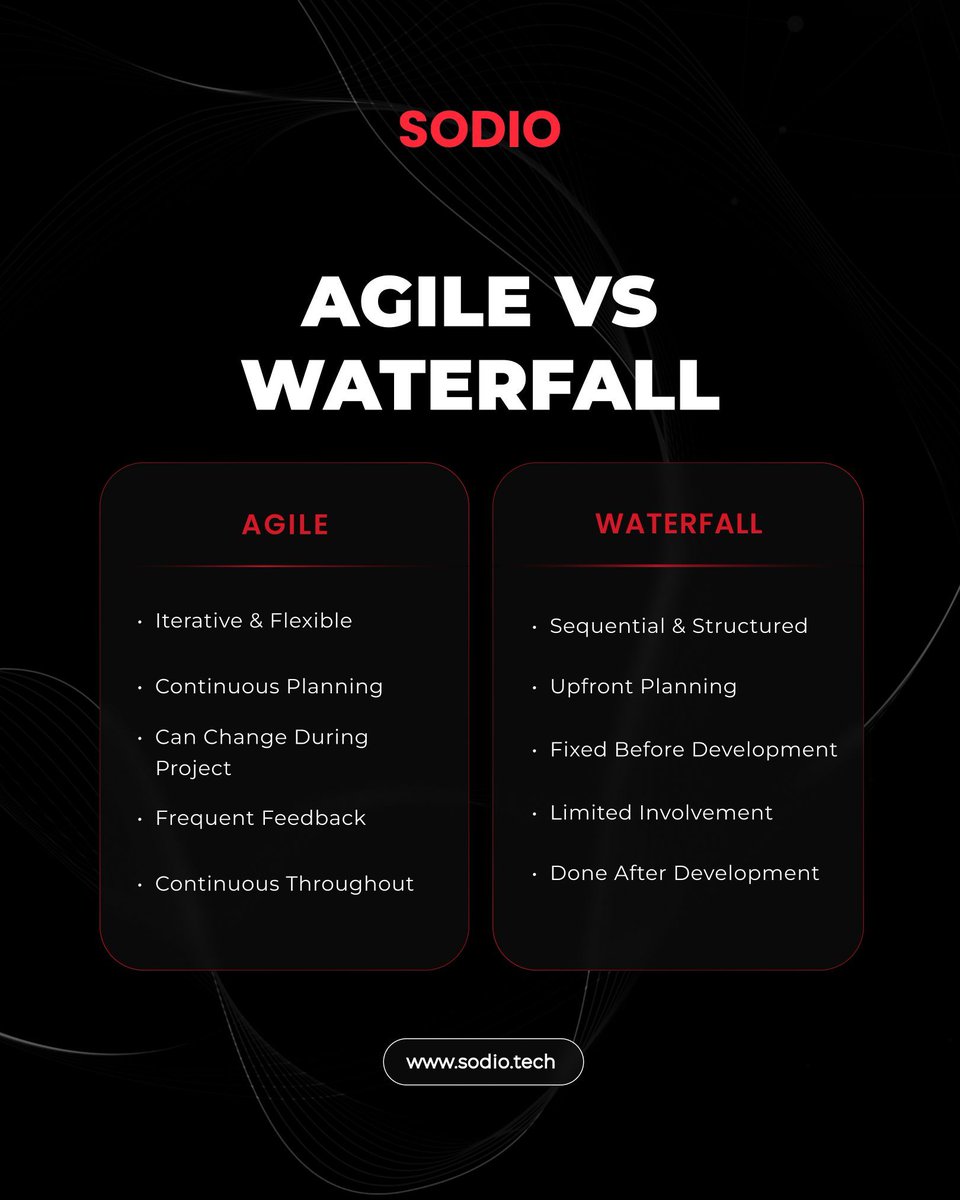 SODIO

AGILE VS WATERFALL

AGILE

• Iterative & Flexible
• Continuous Planning
• Can Change During Project
• Frequent Feedback
• Continuous Throughout

WATERFALL

• Sequential & Structured
• Upfront Planning
• Fixed Before Development
• Limited Involvement
• Done After Development

www.sodio.tech